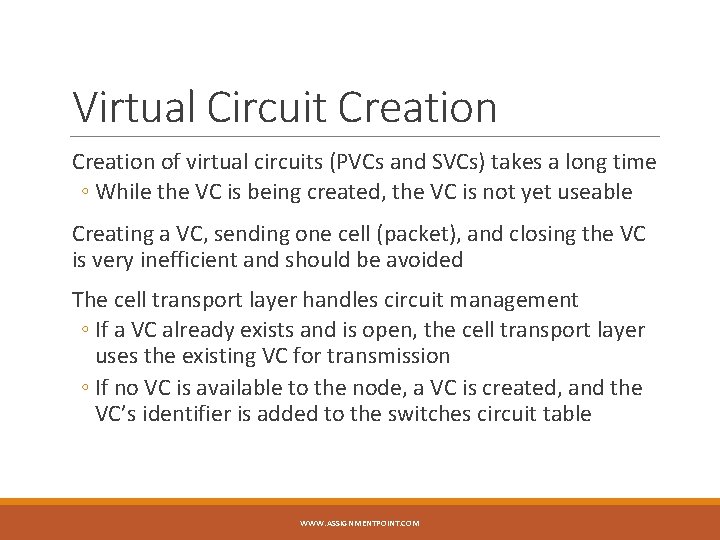 Virtual Circuit Creation

Creation of virtual circuits (PVCs and SVCs) takes a long time

◦ While the VC is being created, the VC is not yet useable

Creating a VC, sending one cell (packet), and closing the VC is very inefficient and should be avoided

The cell transport layer handles circuit management

◦ If a VC already exists and is open, the cell transport layer uses the existing VC for transmission

◦ If no VC is available to the node, a VC is created, and the VC's identifier is added to the switches circuit table

WWW.ASSIGNMENTPOINT.COM